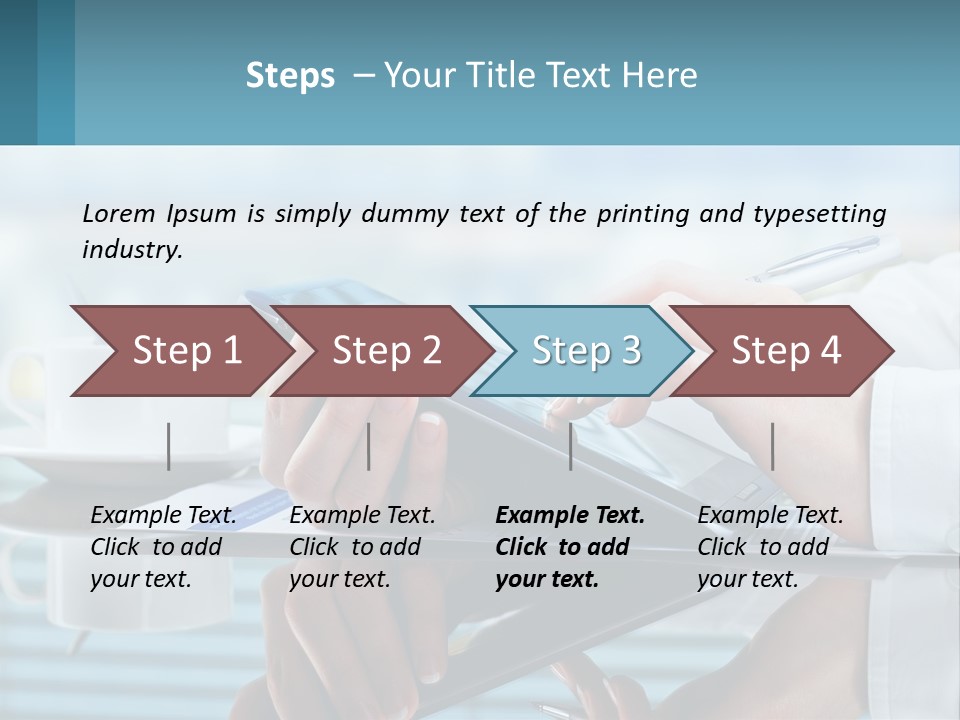 Steps – Your Title Text Here

Lorem Ipsum is simply dummy text of the printing and typesetting industry.

Step 1

Step 2

Step 3

Step 4

Example Text. Click to add your text.

Example Text. Click to add your text.

Example Text. Click to add your text.

Example Text. Click to add your text.